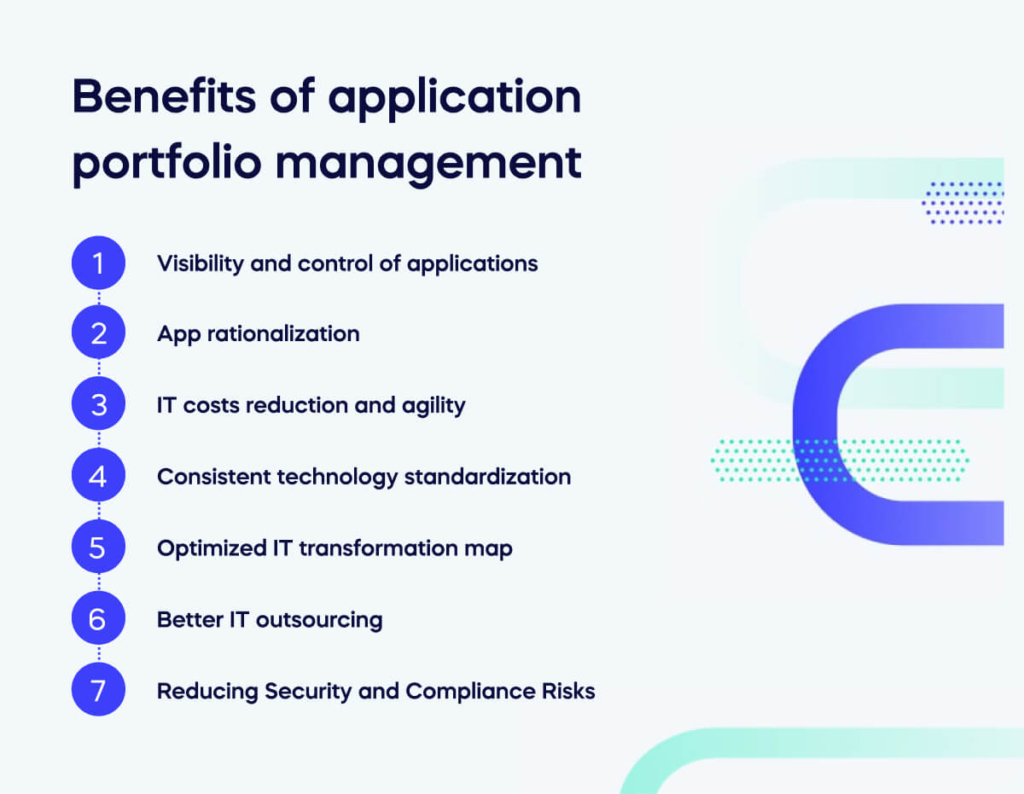 Benefits of application portfolio management

1 Visibility and control of applications

2 App rationalization

3 IT costs reduction and agility

4 Consistent technology standardization

5 Optimized IT transformation map

6 Better IT outsourcing

7 Reducing Security and Compliance Risks